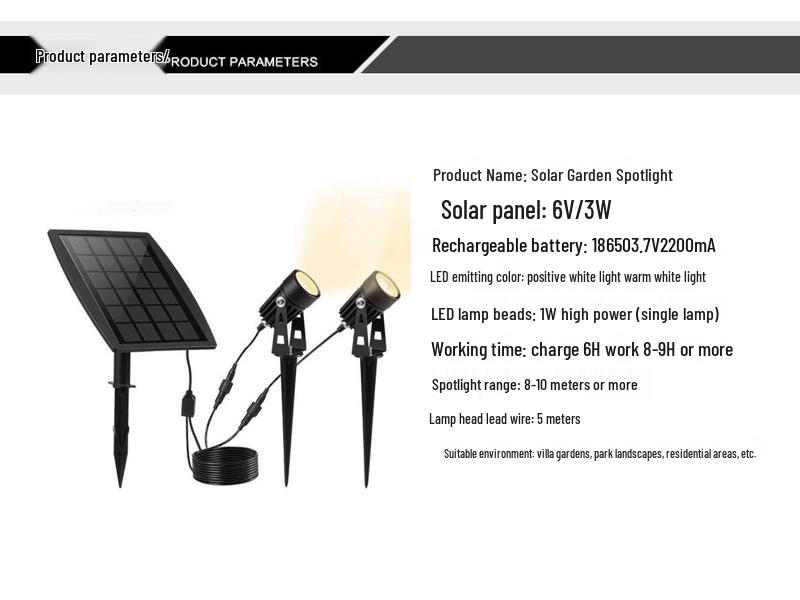 Product parameters/ RODUCT PARAMETERS

Product Name: Solar Garden Spotlight

Solar panel: 6V/3W

Rechargeable battery: 186503.7V2200mA

LED emitting color: positive white light warm white light

LED lamp beads: 1W high power (single lamp)

Working time: charge 6H work 8-9H or more

Spotlight range: 8-10 meters or more

Lamp head lead wire: 5 meters

Suitable environment: villa gardens, park landscapes, residential areas, etc.